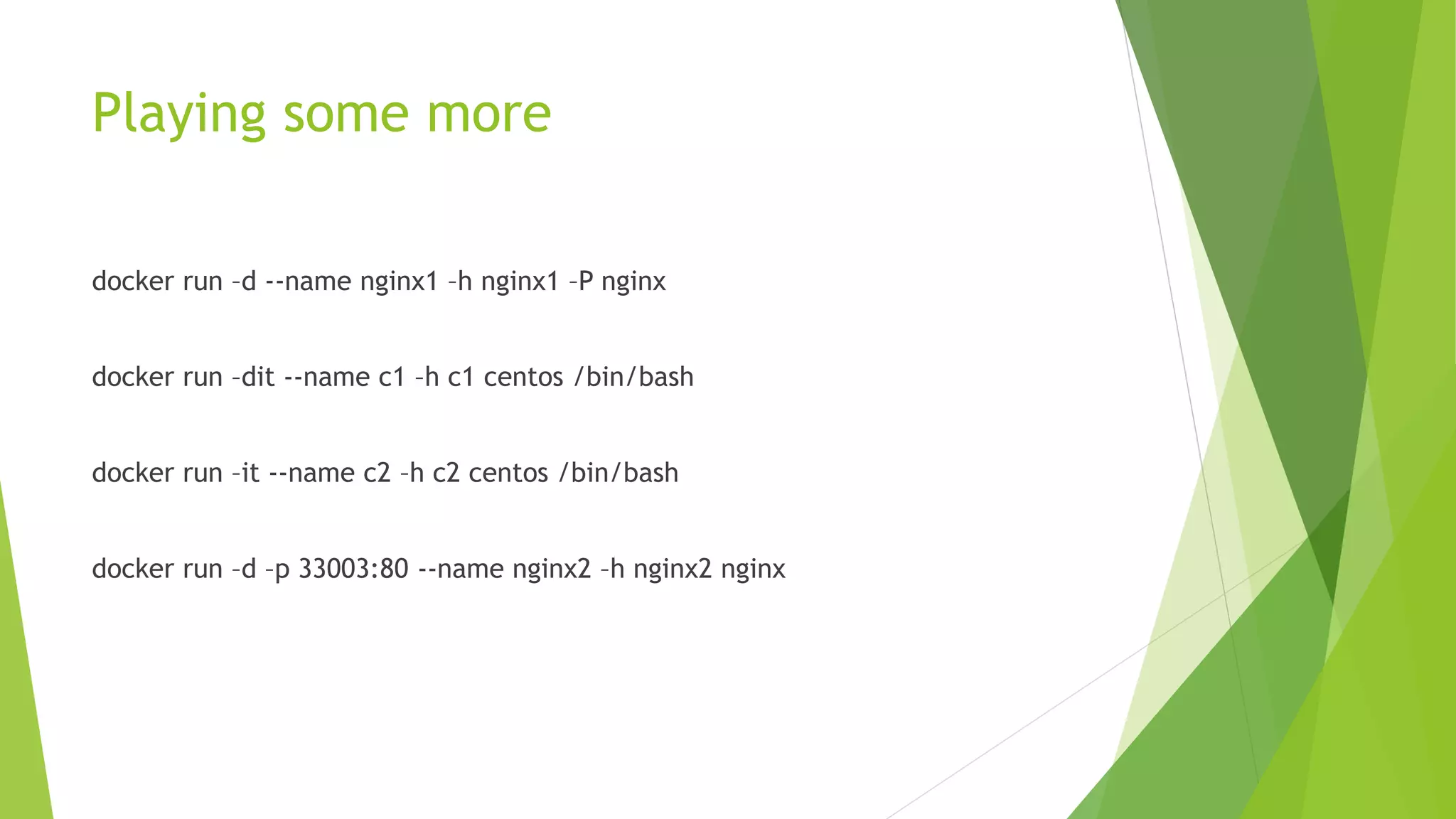 Playing some more

docker run –d --name nginx1 –h nginx1 –P nginx

docker run –dit --name c1 –h c1 centos /bin/bash

docker run –it --name c2 –h c2 centos /bin/bash

docker run –d –p 33003:80 --name nginx2 –h nginx2 nginx